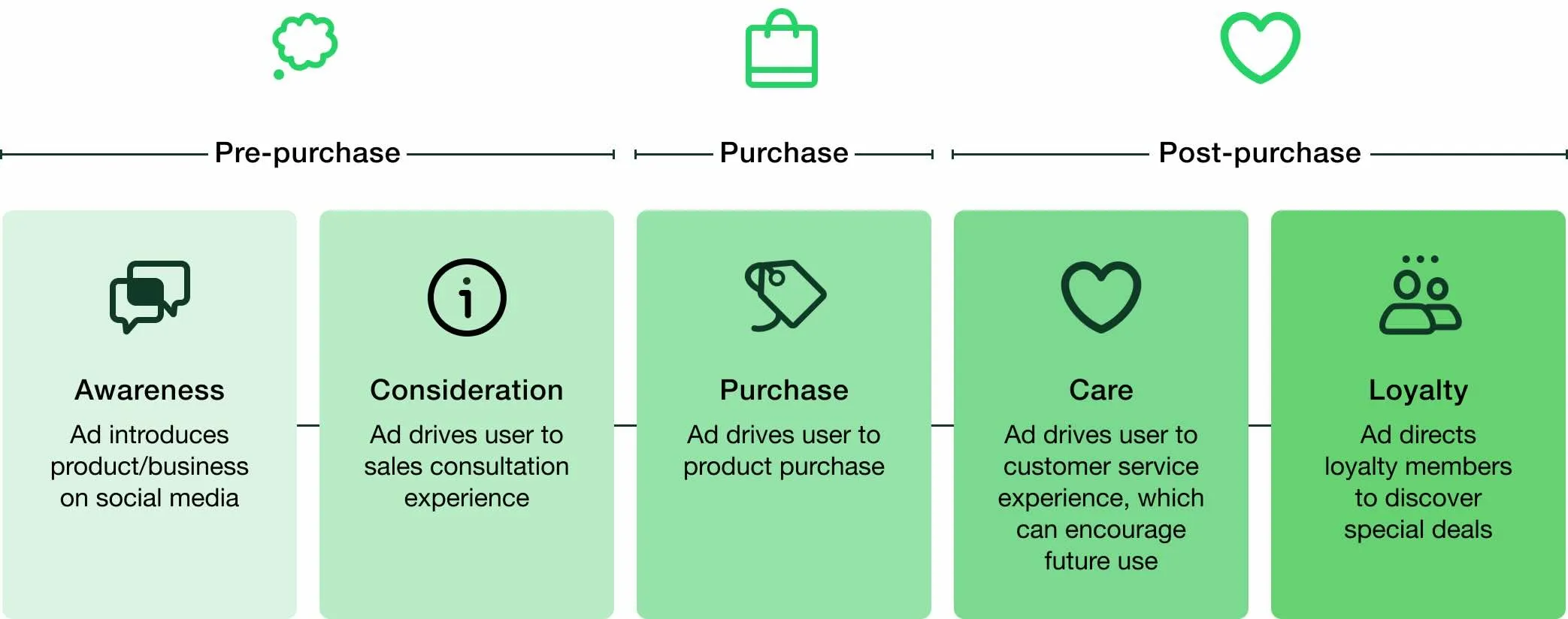 Pre-purchase

Purchase

Post-purchase

Awareness

Ad introduces product/business on social media

Consideration

Ad drives user to sales consultation experience

Purchase

Ad drives user to product purchase

Care

Ad drives user to customer service experience, which can encourage future use

Loyalty

Ad directs loyalty members to discover special deals